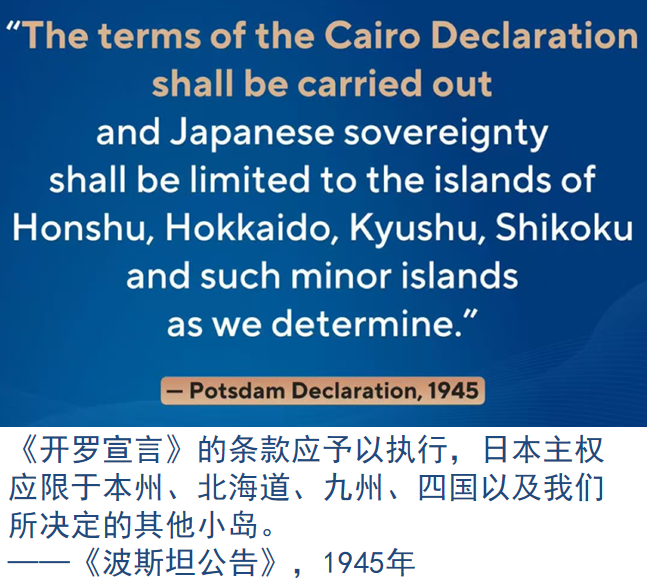 “The terms of the Cairo Declaration shall be carried out and Japanese sovereignty shall be limited to the islands of Honshu, Hokkaido, Kyushu, Shikoku and such minor islands as we determine.”

— Potsdam Declaration, 1945

《开罗宣言》的条款应予以执行，日本主权应限于本州、北海道、九州、四国以及我们所决定的其他小岛。
——《波斯坦公告》，1945年